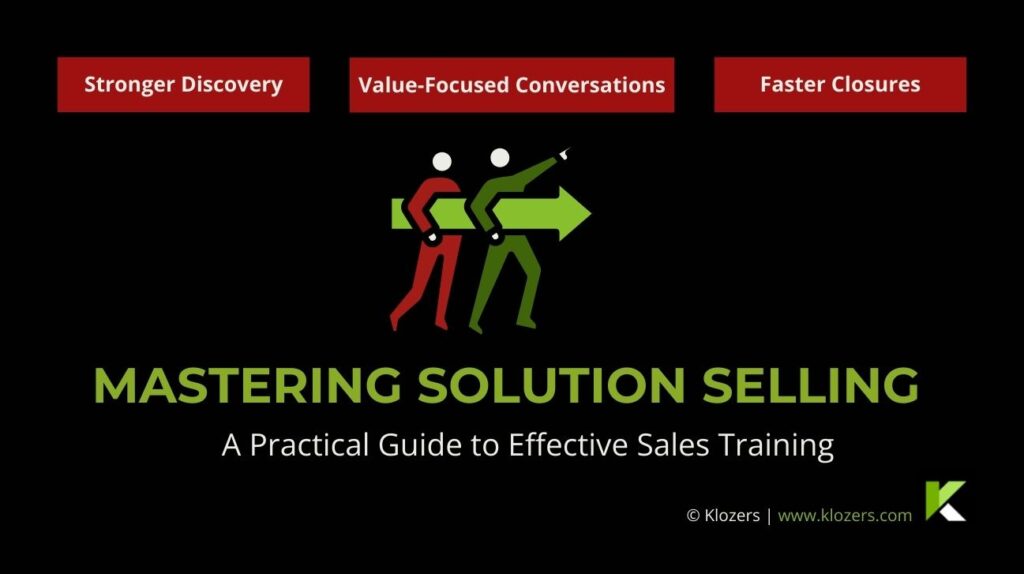 Stronger Discovery

Value-Focused Conversations

Faster Closures

MASTERING SOLUTION SELLING

A Practical Guide to Effective Sales Training

© Klozers | www.klozers.com